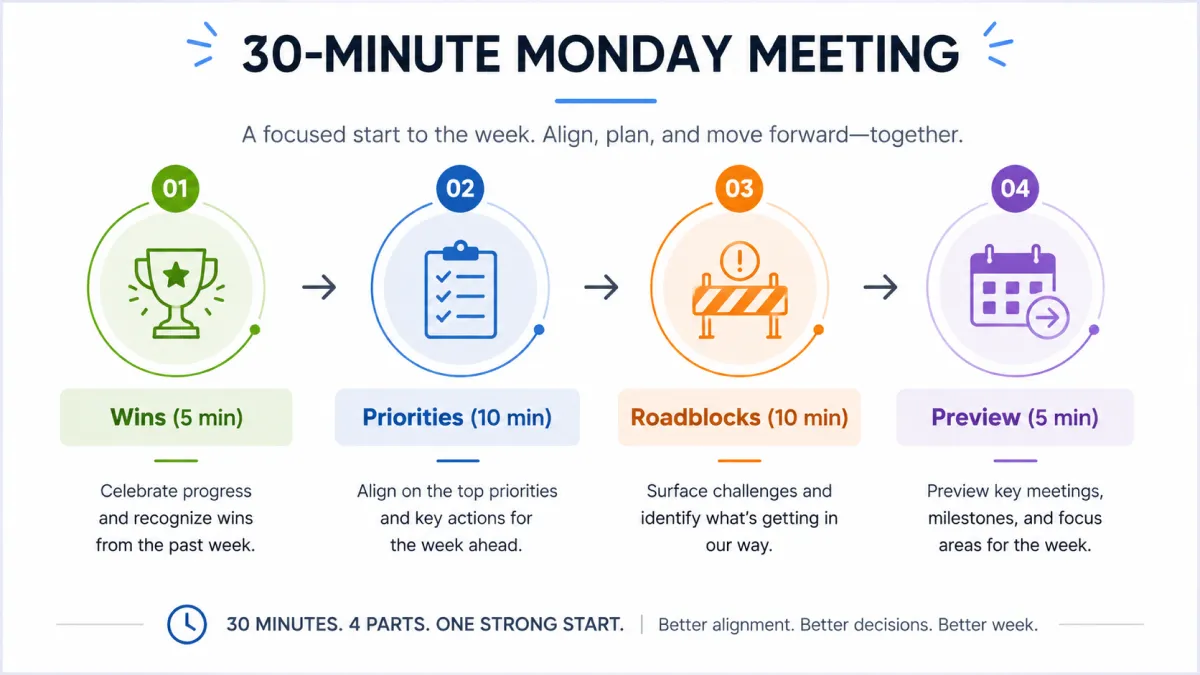 30-MINUTE MONDAY MEETING

A focused start to the week. Align, plan, and move forward—together.

01

Wins (5 min)

Celebrate progress and recognize wins from the past week.

02

Priorities (10 min)

Align on the top priorities and key actions for the week ahead.

03

Roadblocks (10 min)

Surface challenges and identify what's getting in our way.

04

Preview (5 min)

Preview key meetings, milestones, and focus areas for the week.

30 MINUTES. 4 PARTS. ONE STRONG START. | Better alignment. Better decisions. Better week.